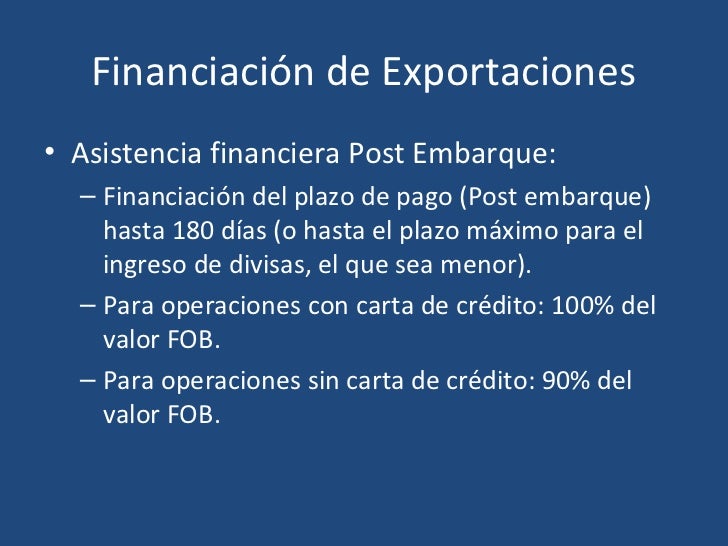 Financiación de Exportaciones

• Asistencia financiera Post Embarque:

– Financiación del plazo de pago (Post embarque) hasta 180 días (o hasta el plazo máximo para el ingreso de divisas, el que sea menor).

– Para operaciones con carta de crédito: 100% del valor FOB.

– Para operaciones sin carta de crédito: 90% del valor FOB.